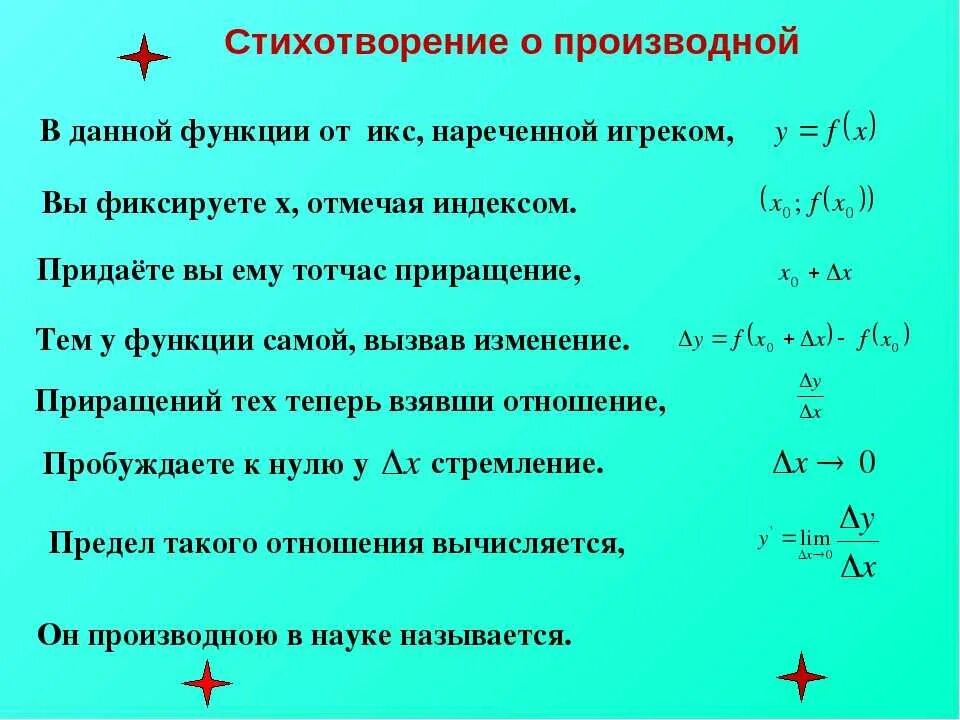 Стихотворение о производной

В данной функции от икс, нареченной игреком, $y = f(x)$

Вы фиксируете х, отмечая индексом. $(x_0; f(x_0))$

Придаёте вы ему тотчас приращение, $x_0 + \Delta x$

Тем у функции самой, вызвав изменение. $\Delta y = f(x_0 + \Delta x) - f(x_0)$

Приращений тех теперь взявши отношение, $\frac{\Delta y}{\Delta x}$

Пробуждаете к нулю у $\Delta x$ стремление. $\Delta x \to 0$

Предел такого отношения вычисляется, $y' = \lim_{\Delta x \to 0} \frac{\Delta y}{\Delta x}$

Он производною в науке называется.